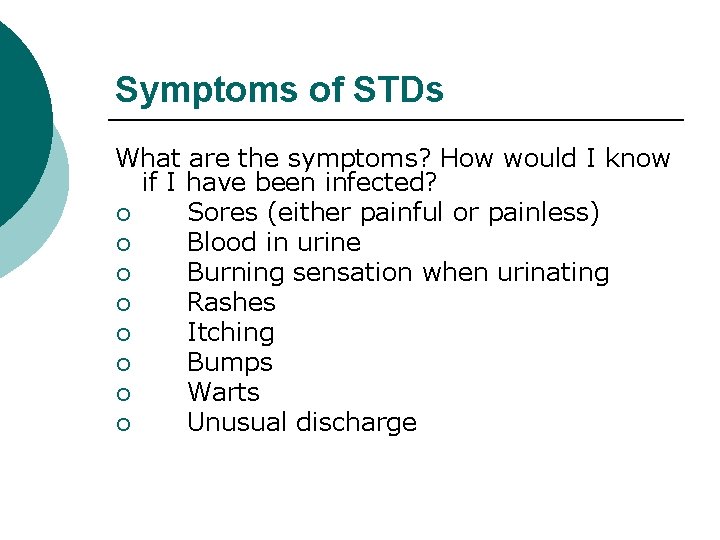 Symptoms of STDs

What are the symptoms? How would I know if I have been infected?

- Sores (either painful or painless)
- Blood in urine
- Burning sensation when urinating
- Rashes
- Itching
- Bumps
- Warts
- Unusual discharge